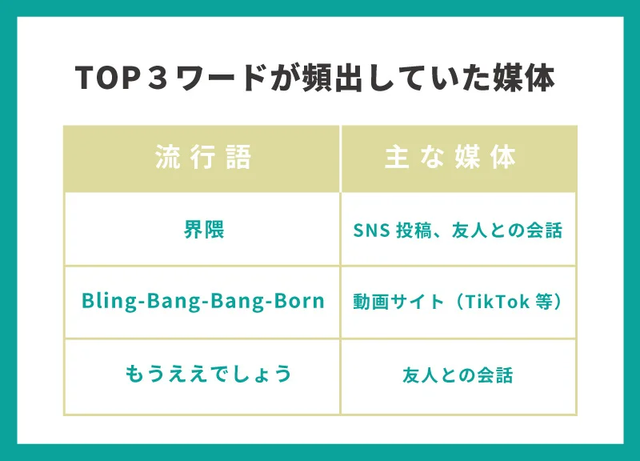 TOP３ワードが頻出していた媒体

| 流行語 | 主な媒体 |
|---|---|
| 界隈 | SNS 投稿、友人との会話 |
| Bling-Bang-Bang-Born | 動画サイト（TikTok 等） |
| もうええでしょう | 友人との会話 |